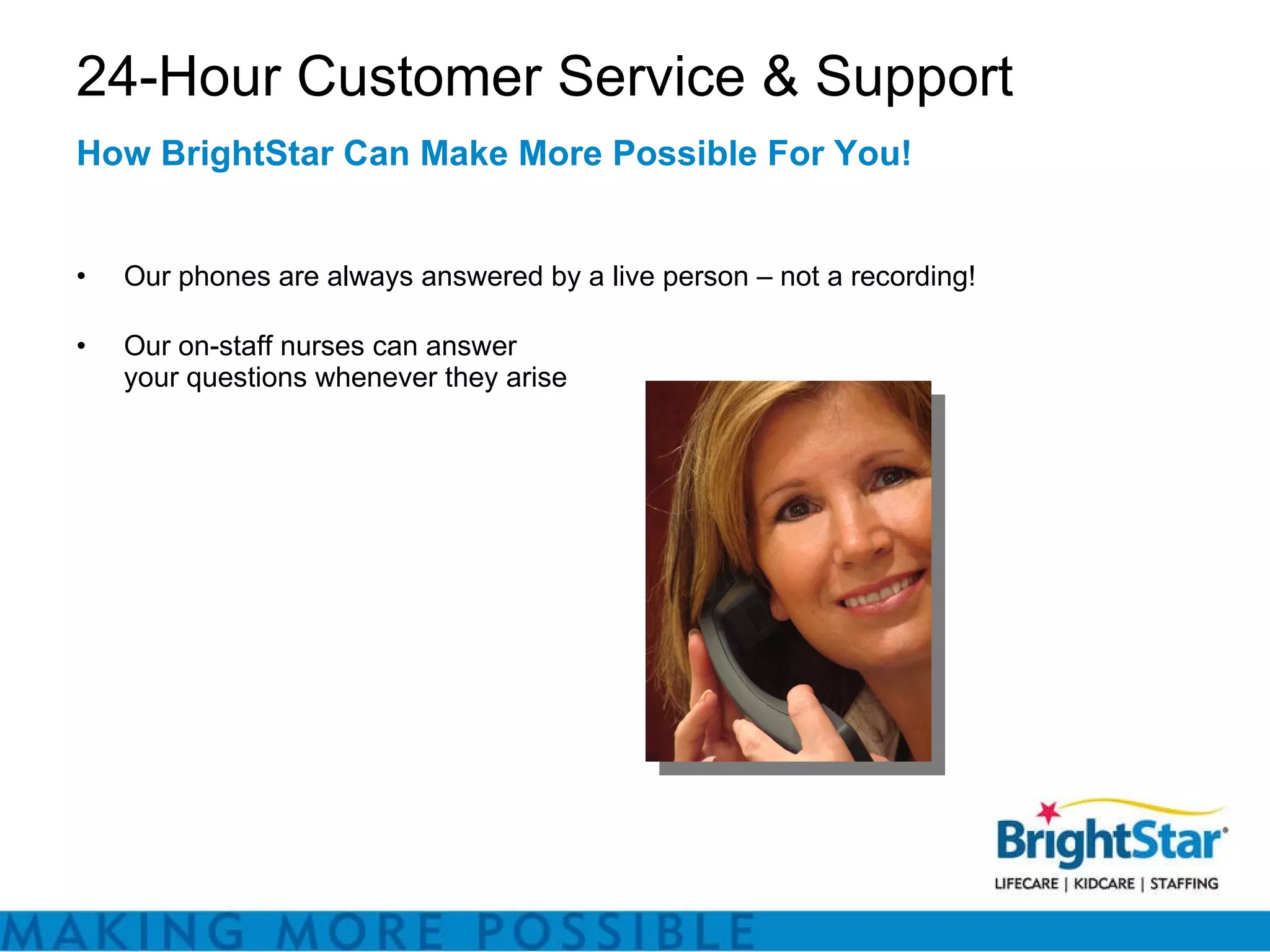 24-Hour Customer Service & Support

How BrightStar Can Make More Possible For You!

• Our phones are always answered by a live person – not a recording!

• Our on-staff nurses can answer your questions whenever they arise

BrightStar®
LIFECARE | KIDCARE | STAFFING

MAKING MORE POSSIBLE